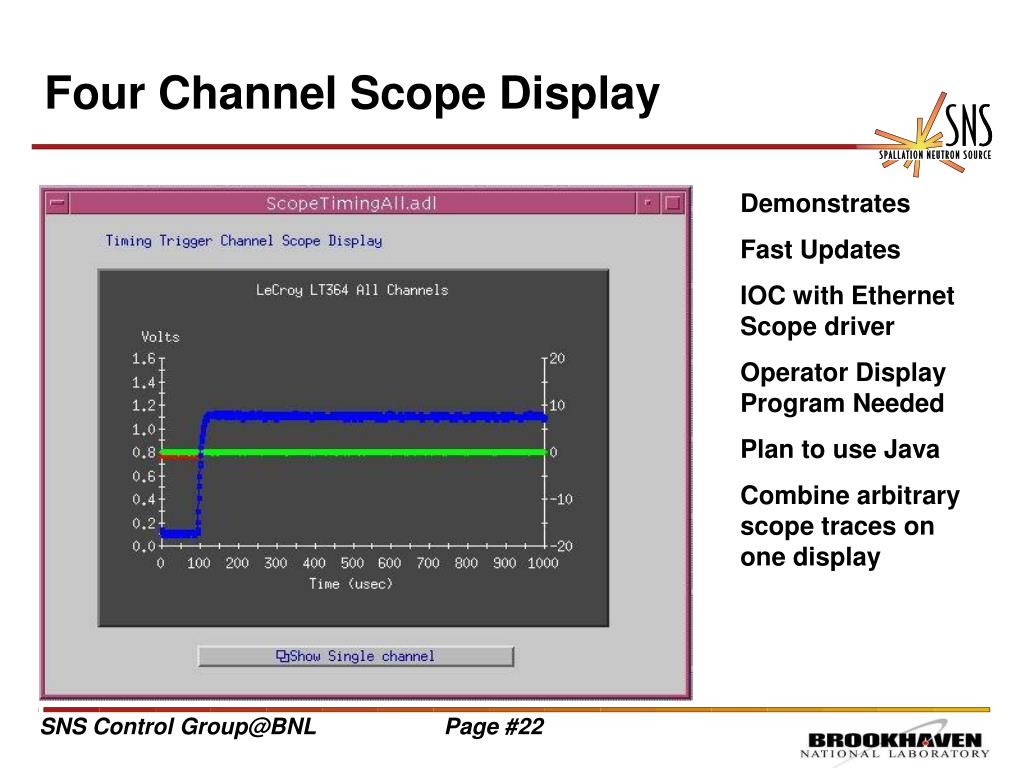 Four Channel Scope Display

SNS
SPALLATION NEUTRON SOURCE

ScopeTimingAll.adl

Timing Trigger Channel Scope Display

LeCroy LT364 All Channels

Volts

1.6
1.4
1.2
1.0
0.8
0.6
0.4
0.2
0.0

20
10
0
-10
-20

0 100 200 300 400 500 600 700 800 900 1000
Time (usec)

Show Single channel

Demonstrates

Fast Updates

IOC with Ethernet Scope driver

Operator Display Program Needed

Plan to use Java

Combine arbitrary scope traces on one display

SNS Control Group@BNL

Page #22

BROOKHAVEN
NATIONAL LABORATORY